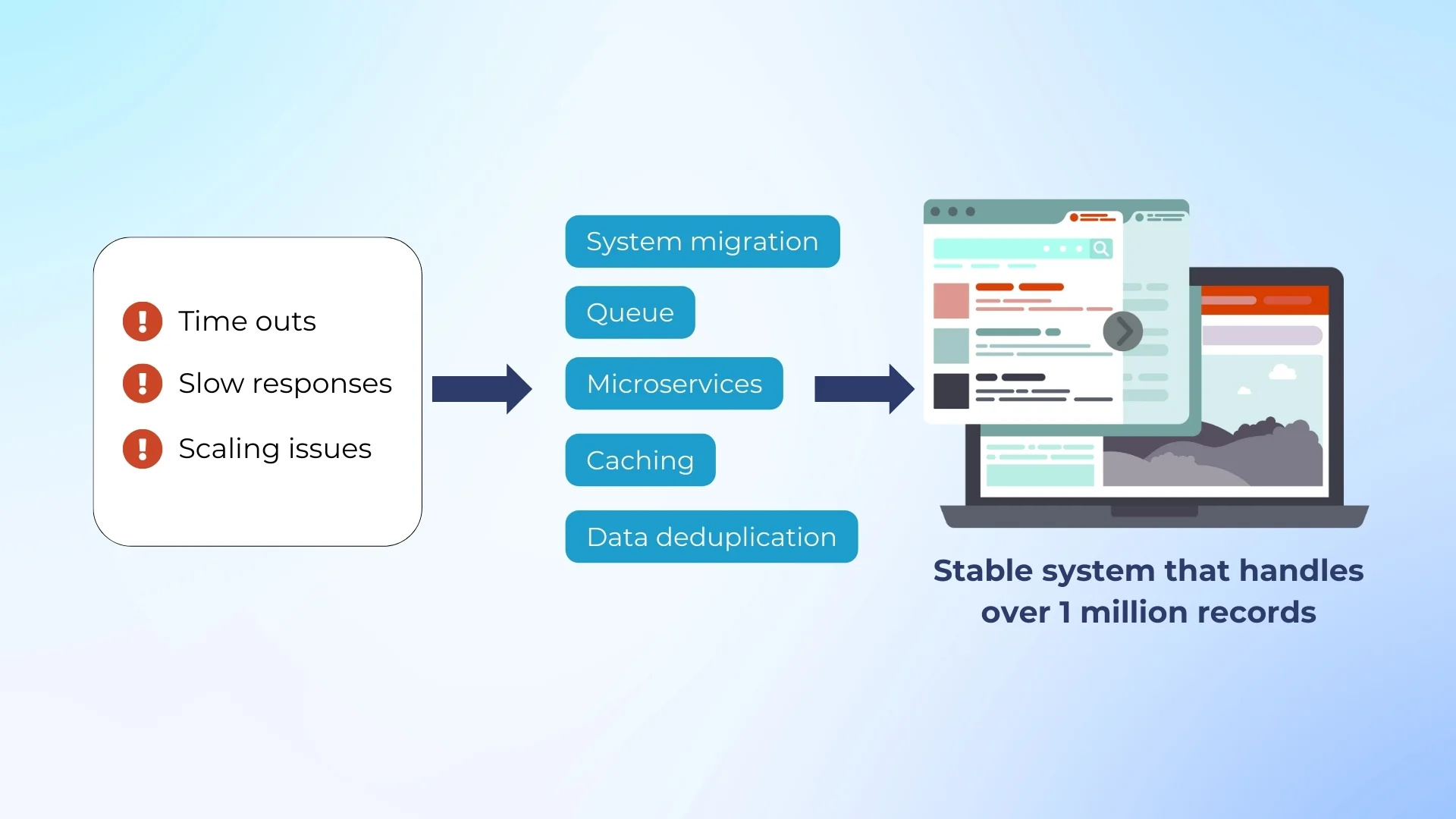 Time outs
Slow responses
Scaling issues

System migration
Queue
Microservices
Caching
Data deduplication

Stable system that handles over 1 million records